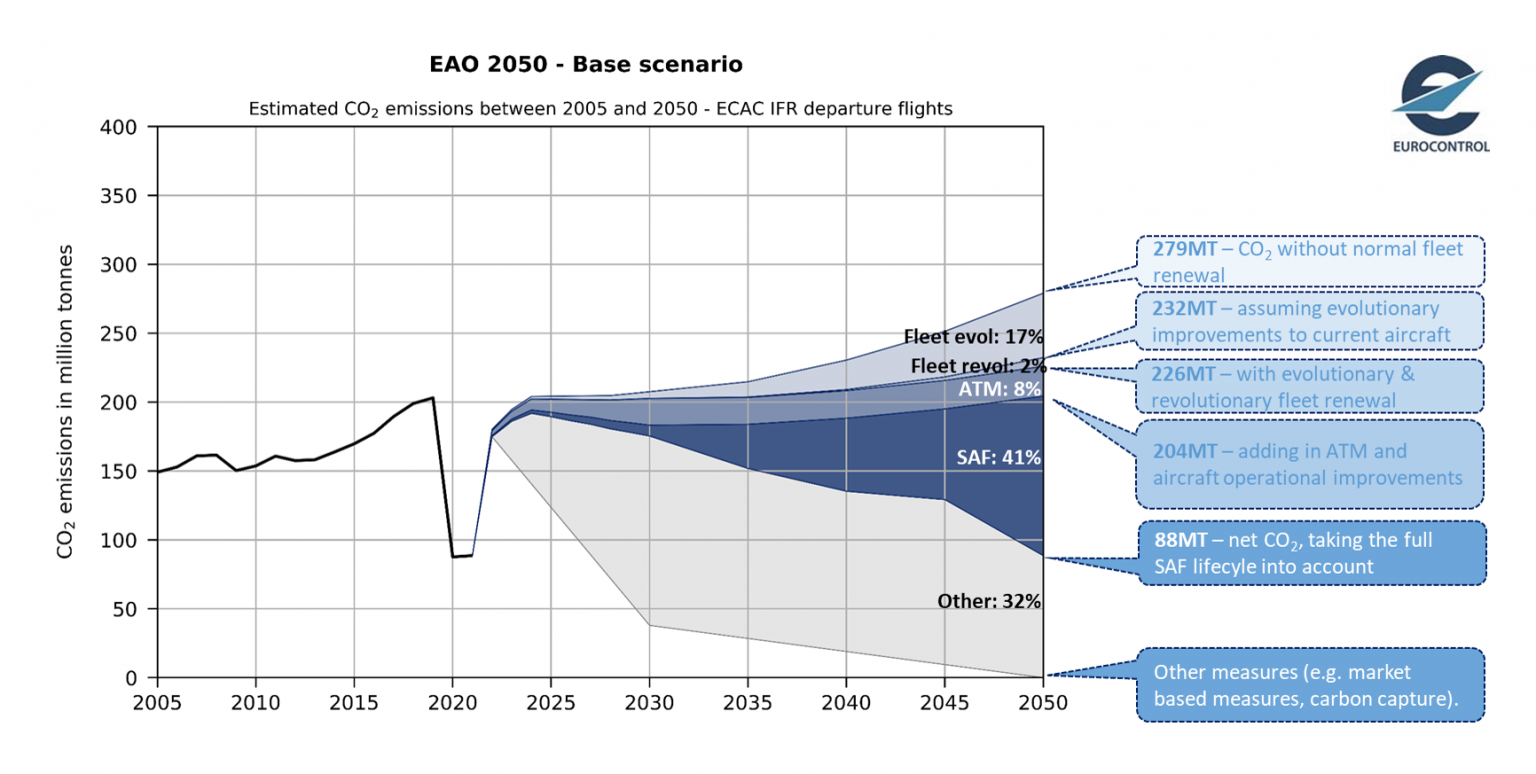 EAO 2050 - Base scenario

Estimated $CO_2$ emissions between 2005 and 2050 - ECAC IFR departure flights

EUROCONTROL

$CO_2$ emissions in million tonnes

400
350
300
250
200
150
100
50
0

2005 2010 2015 2020 2025 2030 2035 2040 2045 2050

Fleet evol: 17%
Fleet revol: 2%
ATM: 8%
SAF: 41%
Other: 32%

279MT – $CO_2$ without normal fleet renewal

232MT – assuming evolutionary improvements to current aircraft

226MT – with evolutionary & revolutionary fleet renewal

204MT – adding in ATM and aircraft operational improvements

88MT – net $CO_2$, taking the full SAF lifecyle into account

Other measures (e.g. market based measures, carbon capture).